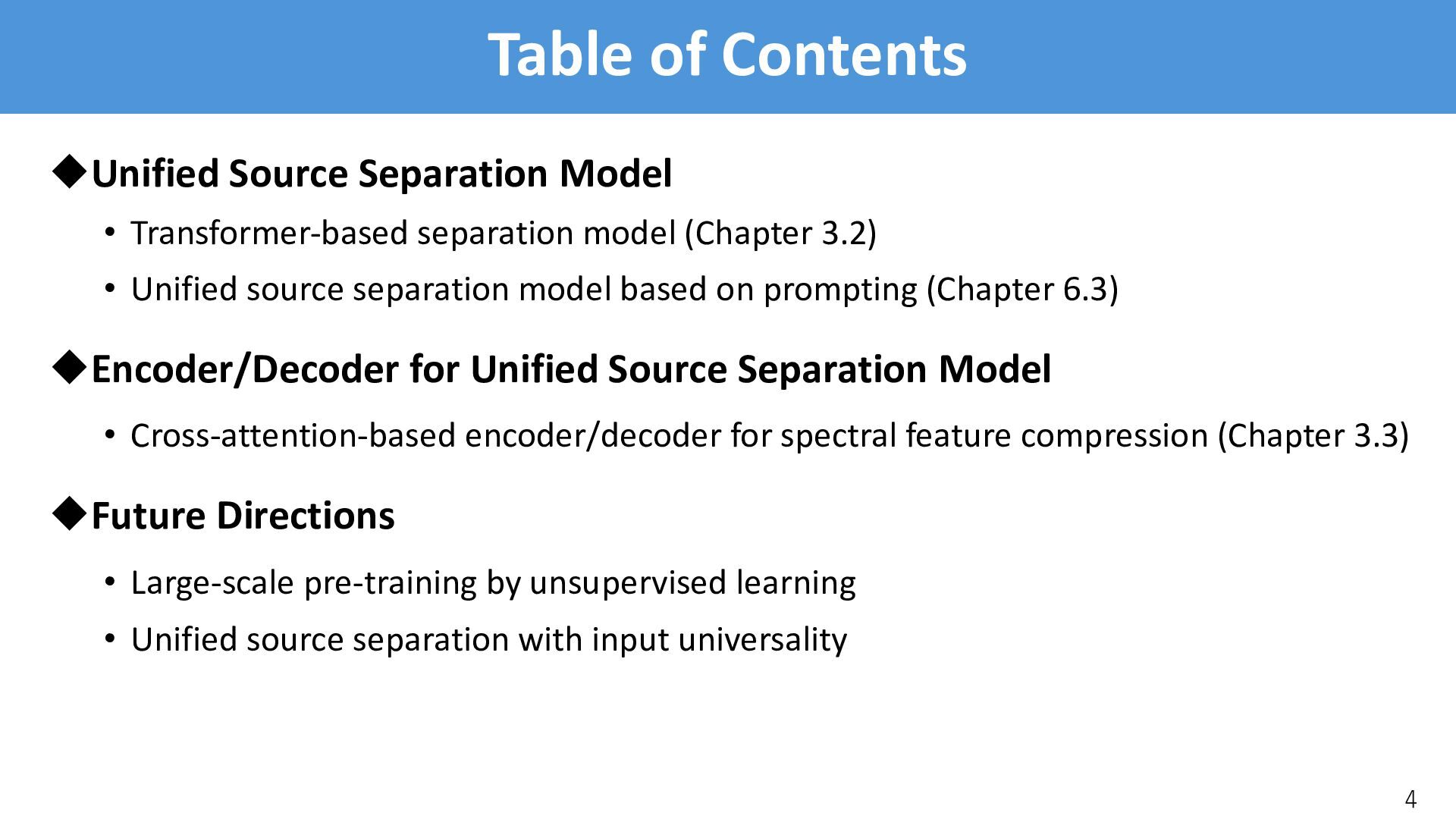 Table of Contents

◆Unified Source Separation Model

• Transformer-based separation model (Chapter 3.2)

• Unified source separation model based on prompting (Chapter 6.3)

◆Encoder/Decoder for Unified Source Separation Model

• Cross-attention-based encoder/decoder for spectral feature compression (Chapter 3.3)

◆Future Directions

• Large-scale pre-training by unsupervised learning

• Unified source separation with input universality

4